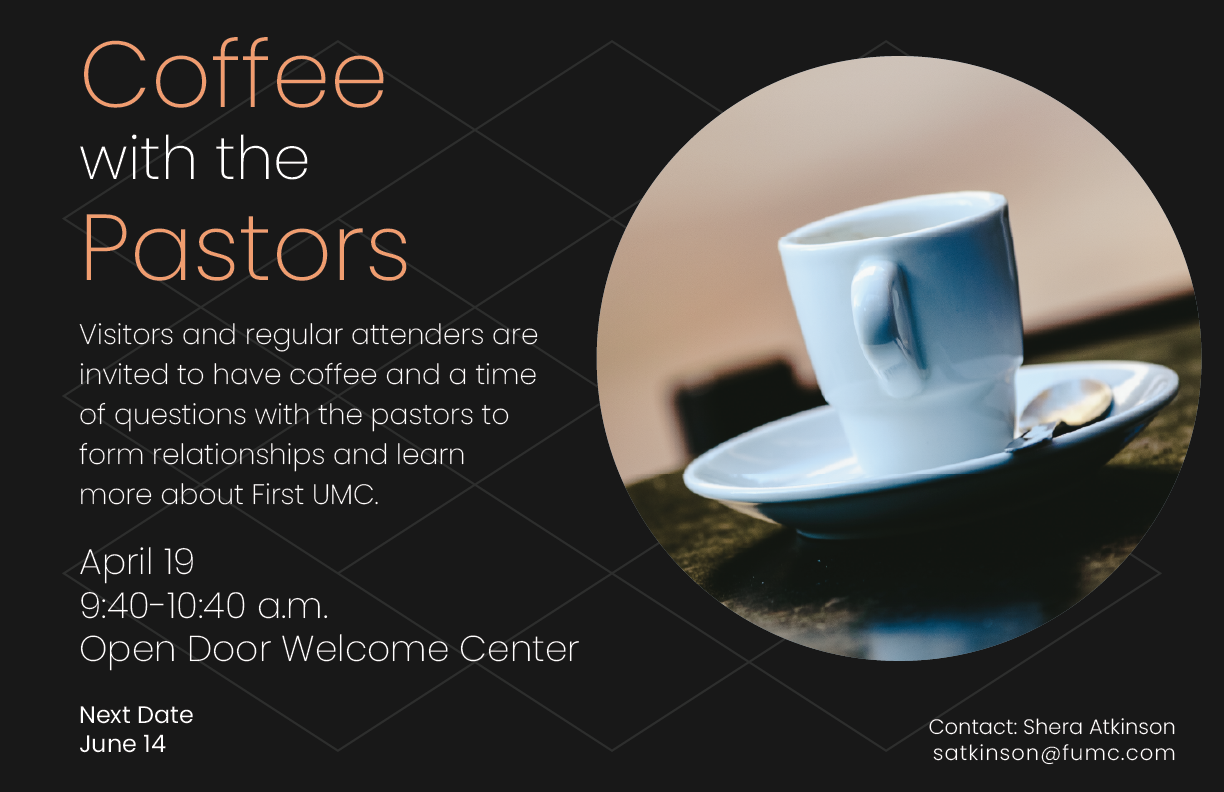 Coffee
with the
Pastors

Visitors and regular attenders are invited to have coffee and a time of questions with the pastors to form relationships and learn more about First UMC.

April 19
9:40-10:40 a.m.
Open Door Welcome Center

Next Date
June 14

Contact: Shera Atkinson
satkinson@fumc.com